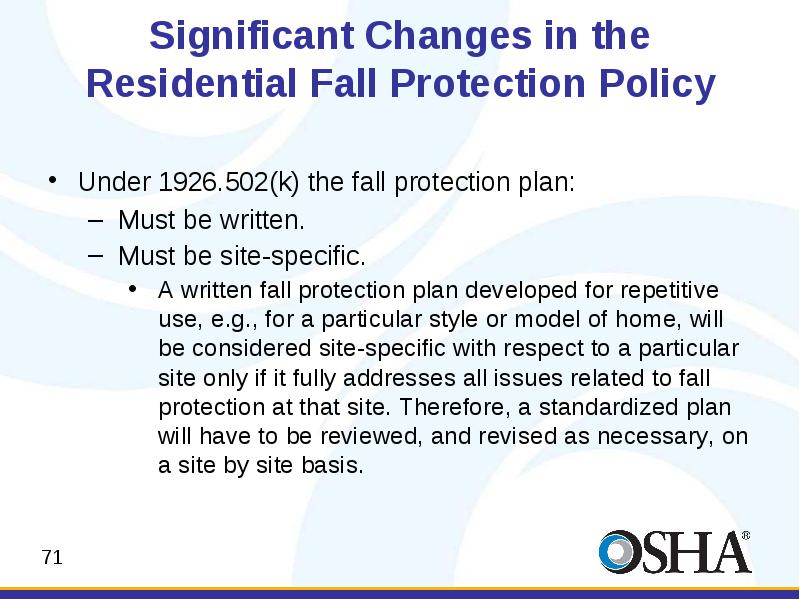 Significant Changes in the Residential Fall Protection Policy

• Under 1926.502(k) the fall protection plan:
– Must be written.
– Must be site-specific.
• A written fall protection plan developed for repetitive use, e.g., for a particular style or model of home, will be considered site-specific with respect to a particular site only if it fully addresses all issues related to fall protection at that site. Therefore, a standardized plan will have to be reviewed, and revised as necessary, on a site by site basis.

71

OSHA®